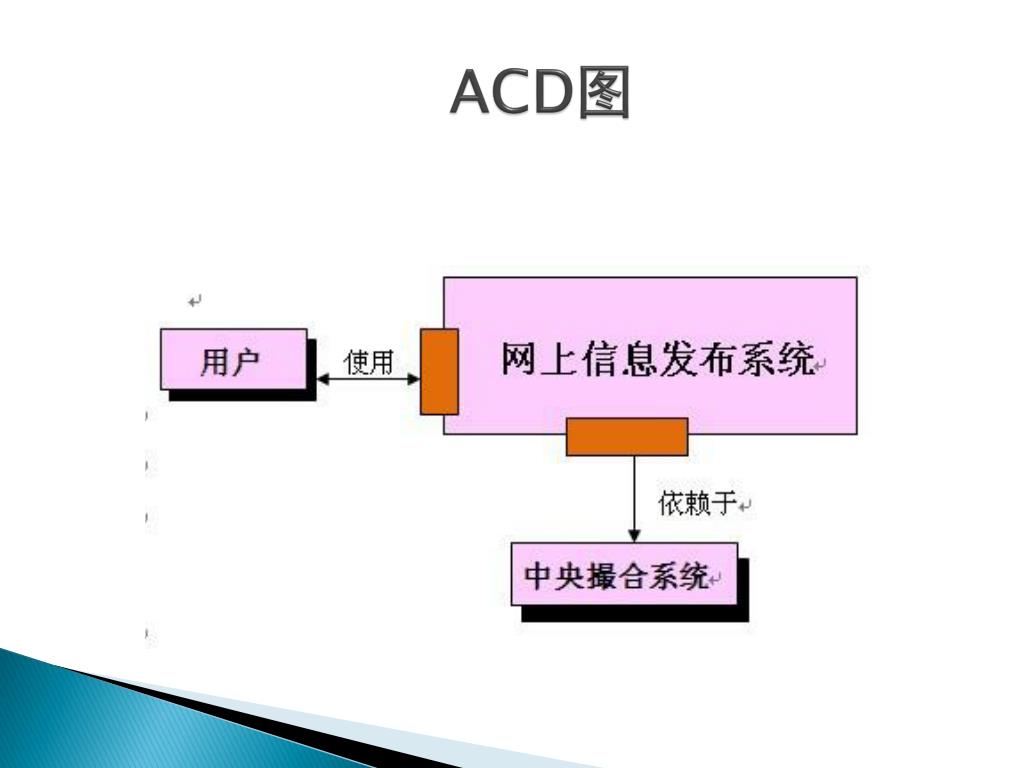 ACD图

用户

使用

网上信息发布系统

依赖于

中央撮合系统